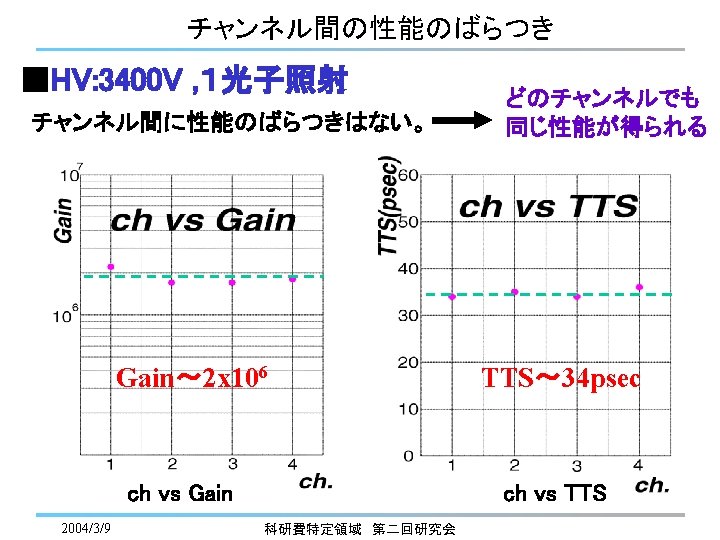 チャンネル間の性能のばらつき

■HV:3400V ,1光子照射

チャンネル間に性能のばらつきはない。

どのチャンネルでも同じ性能が得られる

$10^7$

Gain

ch vs Gain

$10^6$

Gain～$2x10^6$

1 2 3 4

ch.

ch vs Gain

TTS(psec)

60

50

40

30

20

10

0

ch vs TTS

TTS～34psec

1 2 3 4

ch.

ch vs TTS

2004/3/9

科研費特定領域　第二回研究会